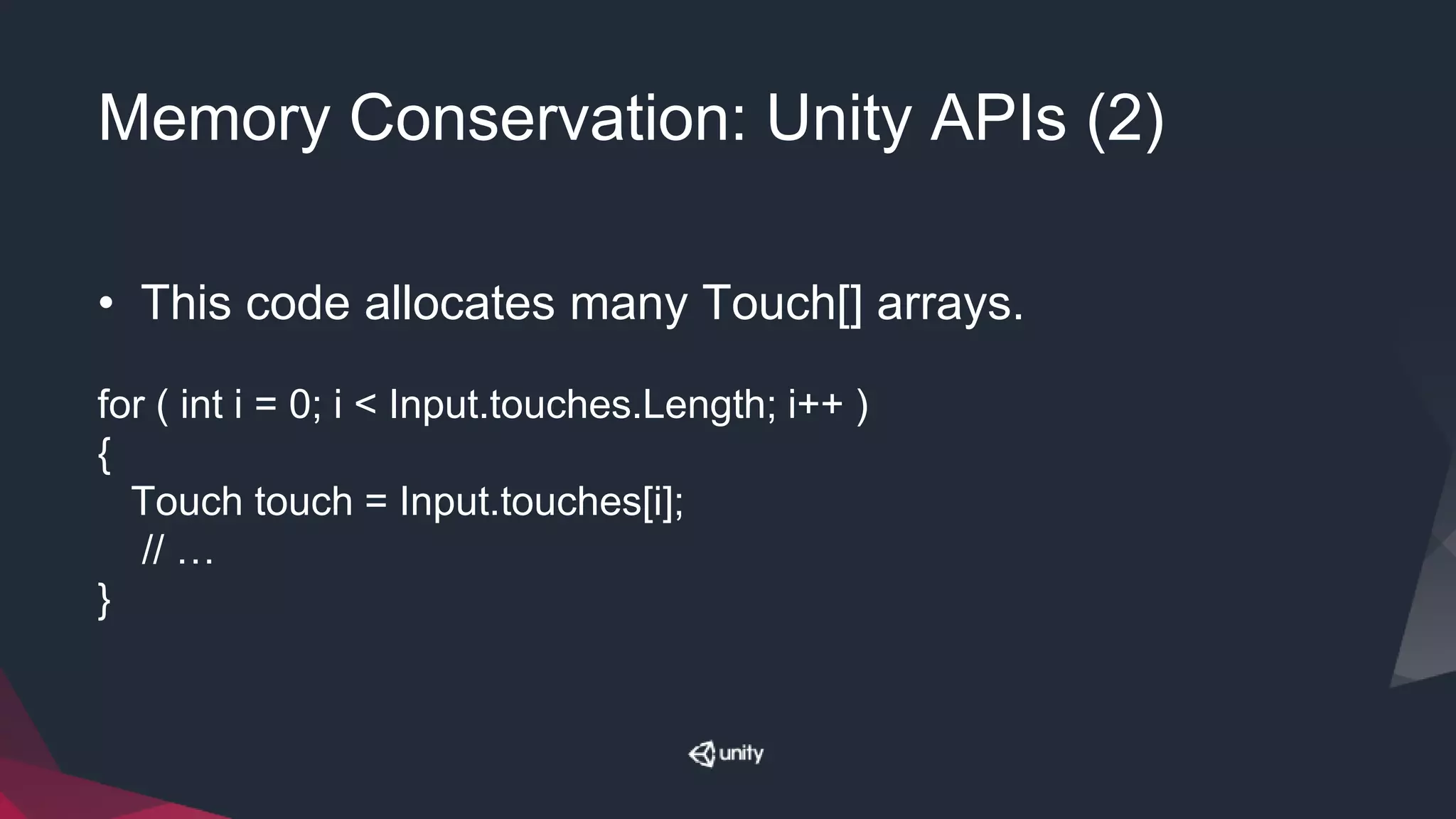 Memory Conservation: Unity APIs (2)

• This code allocates many Touch[] arrays.

for ( int i = 0; i < Input.touches.Length; i++ )
{
Touch touch = Input.touches[i];
// …
}

unity